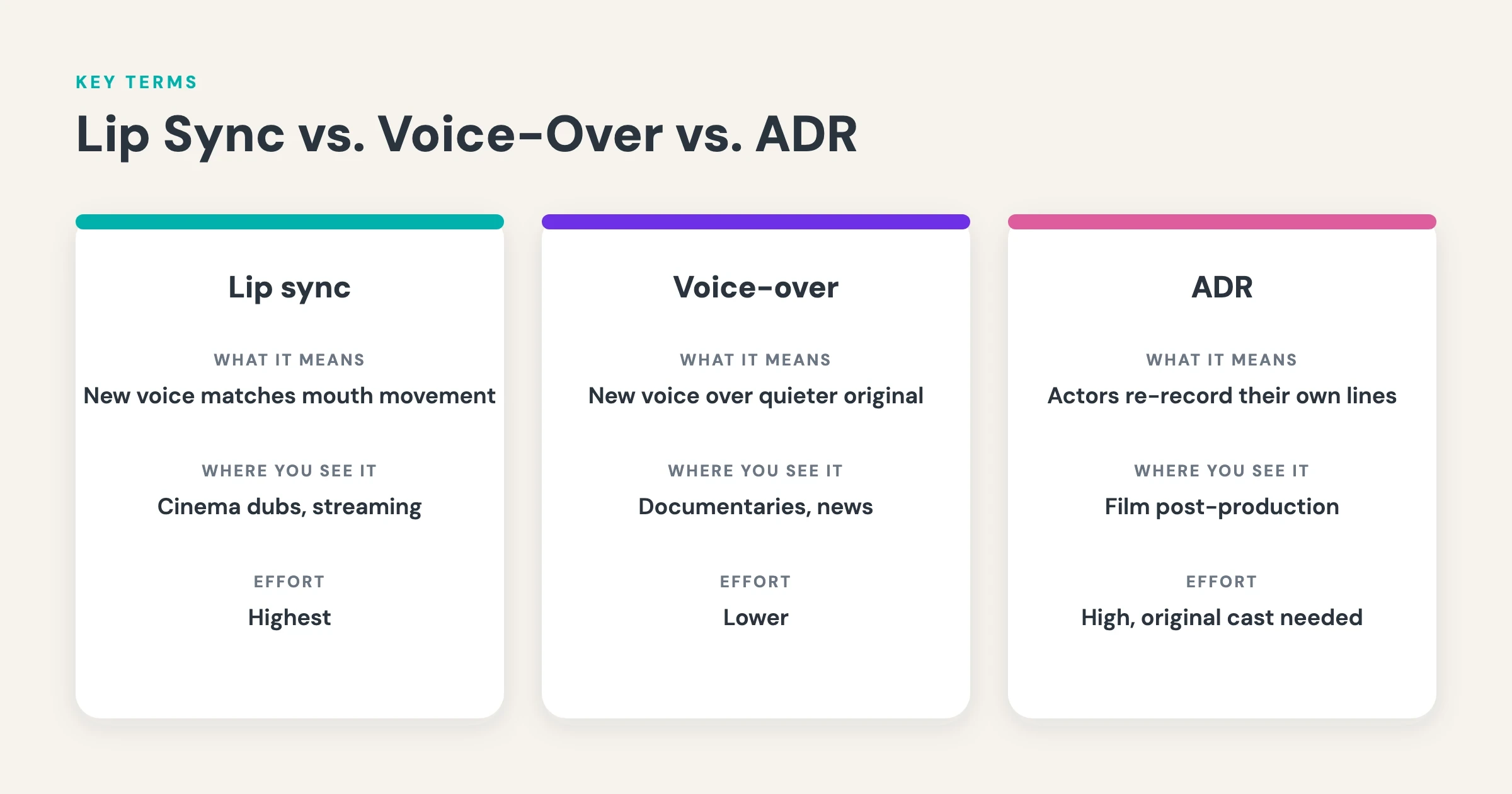 KEY TERMS

Lip Sync vs. Voice-Over vs. ADR

Lip sync

WHAT IT MEANS

New voice matches mouth movement

WHERE YOU SEE IT

Cinema dubs, streaming

EFFORT

Highest

Voice-over

WHAT IT MEANS

New voice over quieter original

WHERE YOU SEE IT

Documentaries, news

EFFORT

Lower

ADR

WHAT IT MEANS

Actors re-record their own lines

WHERE YOU SEE IT

Film post-production

EFFORT

High, original cast needed